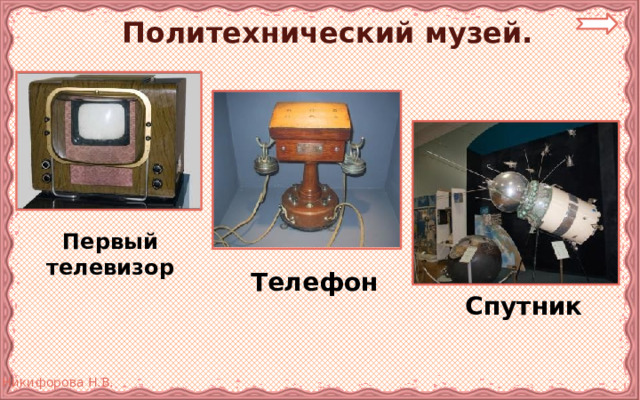 Политехнический музей.

Первый телевизор

Телефон

Спутник

Никифорова Н.В.